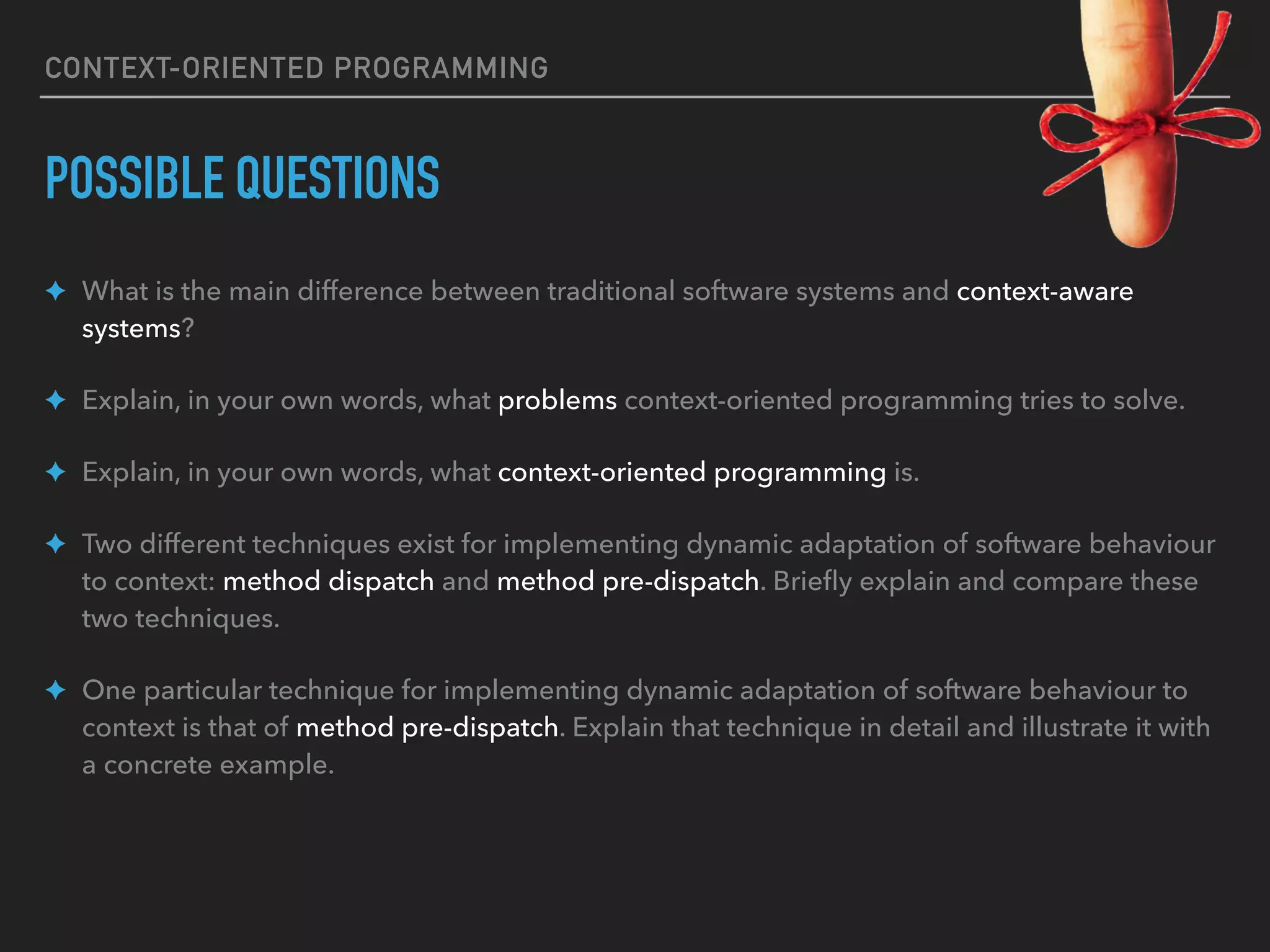 CONTEXT-ORIENTED PROGRAMMING

POSSIBLE QUESTIONS

✦ What is the main difference between traditional software systems and context-aware systems?

✦ Explain, in your own words, what problems context-oriented programming tries to solve.

✦ Explain, in your own words, what context-oriented programming is.

✦ Two different techniques exist for implementing dynamic adaptation of software behaviour to context: method dispatch and method pre-dispatch. Briefly explain and compare these two techniques.

✦ One particular technique for implementing dynamic adaptation of software behaviour to context is that of method pre-dispatch. Explain that technique in detail and illustrate it with a concrete example.